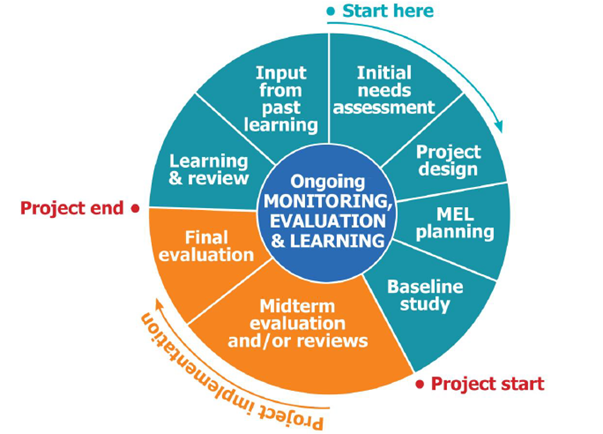 Start here

Initial needs assessment

Project design

MEL planning

Baseline study

Project start

Midterm evaluation and/or reviews

Project implementation

Final evaluation

Project end

Learning & review

Input from past learning

Ongoing MONITORING, EVALUATION & LEARNING